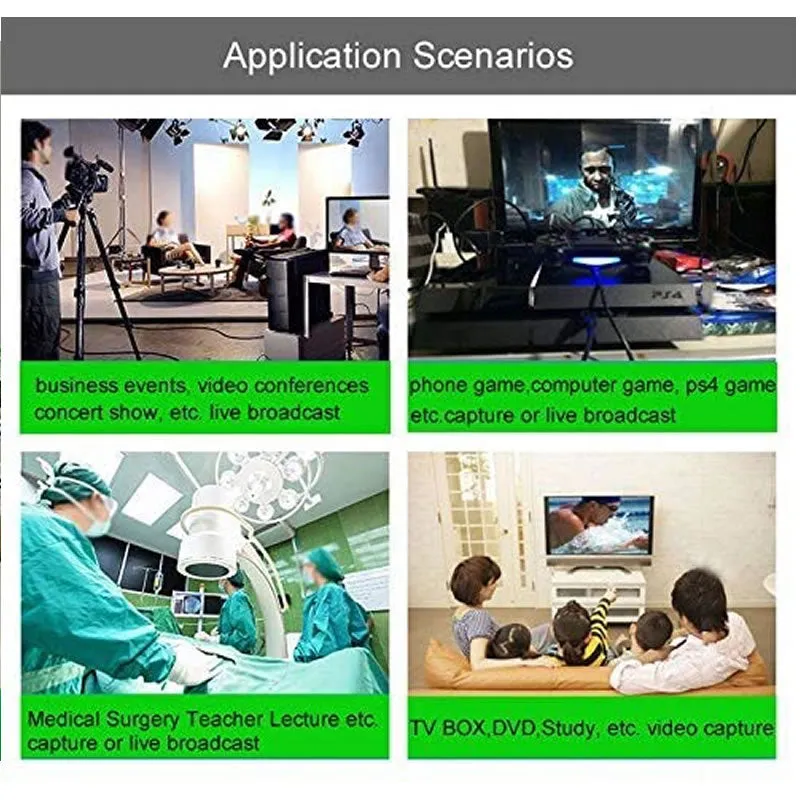 Application Scenarios

business events, video conferences concert show, etc. live broadcast

PS4

phone game,computer game, ps4 game etc.capture or live broadcast

Medical Surgery Teacher Lecture etc. capture or live broadcast

TV BOX,DVD,Study, etc. video capture